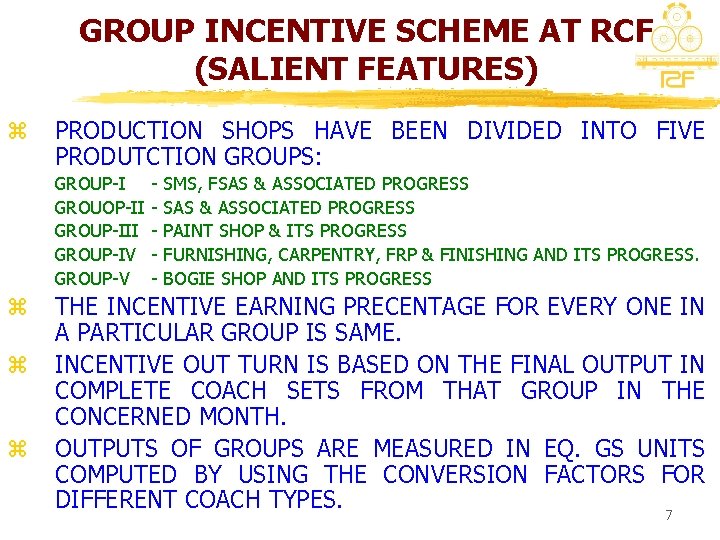 GROUP INCENTIVE SCHEME AT RCF (SALIENT FEATURES)

RCF

⌘ PRODUCTION SHOPS HAVE BEEN DIVIDED INTO FIVE PRODUTCTION GROUPS:

GROUP-I - SMS, FSAS & ASSOCIATED PROGRESS
GROUOP-II - SAS & ASSOCIATED PROGRESS
GROUP-III - PAINT SHOP & ITS PROGRESS
GROUP-IV - FURNISHING, CARPENTRY, FRP & FINISHING AND ITS PROGRESS.
GROUP-V - BOGIE SHOP AND ITS PROGRESS

⌘ THE INCENTIVE EARNING PRECENTAGE FOR EVERY ONE IN A PARTICULAR GROUP IS SAME.

⌘ INCENTIVE OUT TURN IS BASED ON THE FINAL OUTPUT IN COMPLETE COACH SETS FROM THAT GROUP IN THE CONCERNED MONTH.

⌘ OUTPUTS OF GROUPS ARE MEASURED IN EQ. GS UNITS COMPUTED BY USING THE CONVERSION FACTORS FOR DIFFERENT COACH TYPES.

7